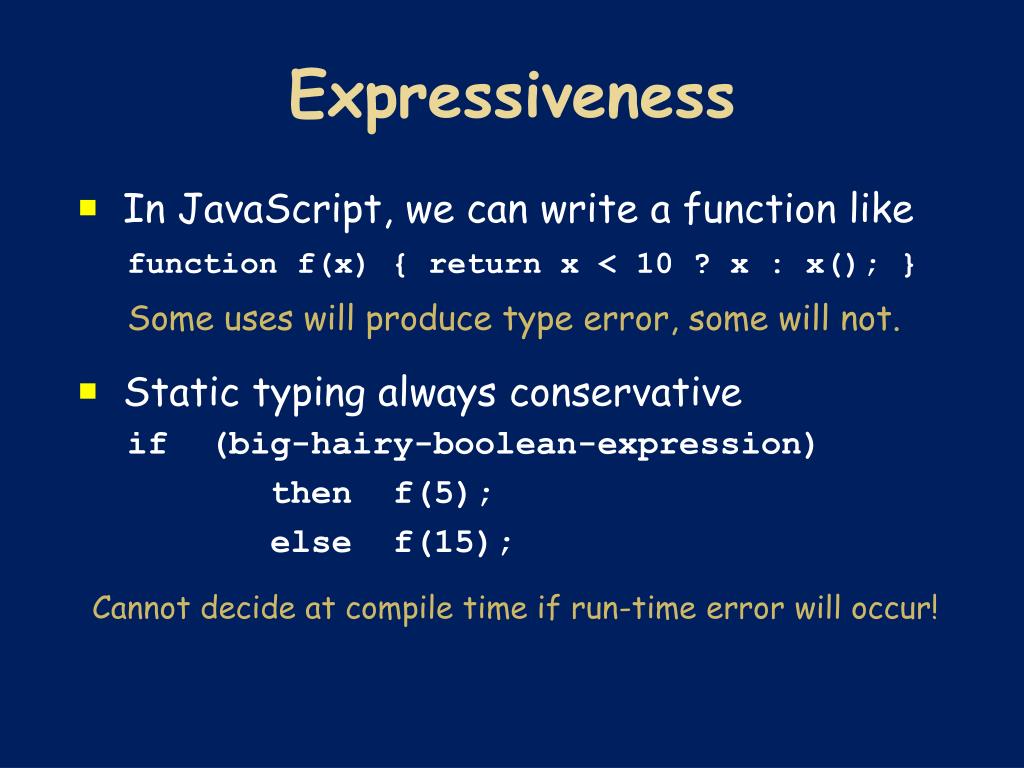 Expressiveness

In JavaScript, we can write a function like

function f(x) { return x < 10 ? x : x(); }

Some uses will produce type error, some will not.

Static typing always conservative

if (big-hairy-boolean-expression)
then f(5);
else f(15);

Cannot decide at compile time if run-time error will occur!